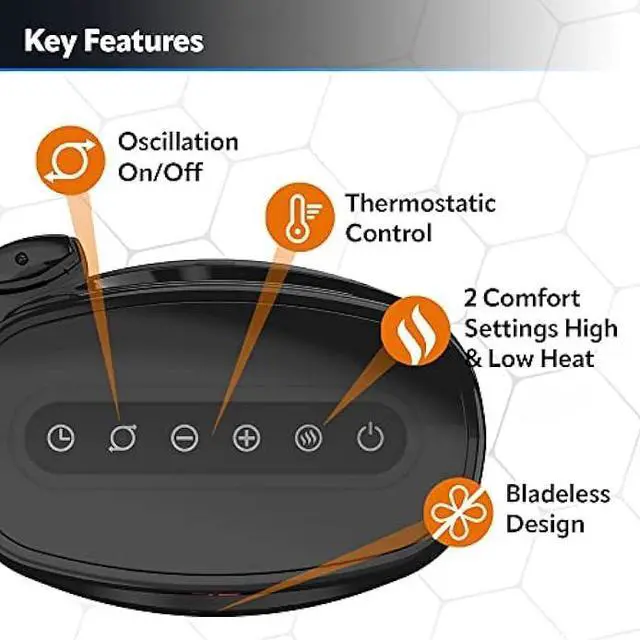 Key Features

Oscillation On/Off

Thermostatic Control

2 Comfort Settings High & Low Heat

Bladeless Design